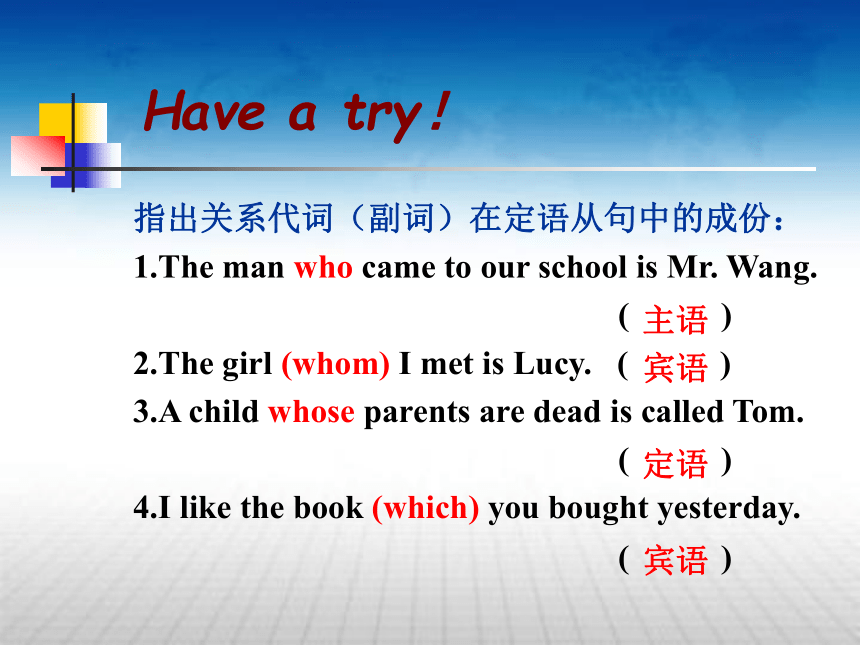 Have a try!

指出关系代词（副词）在定语从句中的成份：

1.The man who came to our school is Mr. Wang.

（ 主语 ）

2.The girl (whom) I met is Lucy. （ 宾语 ）

3.A child whose parents are dead is called Tom.

（ 定语 ）

4.I like the book (which) you bought yesterday.

（ 宾语 ）